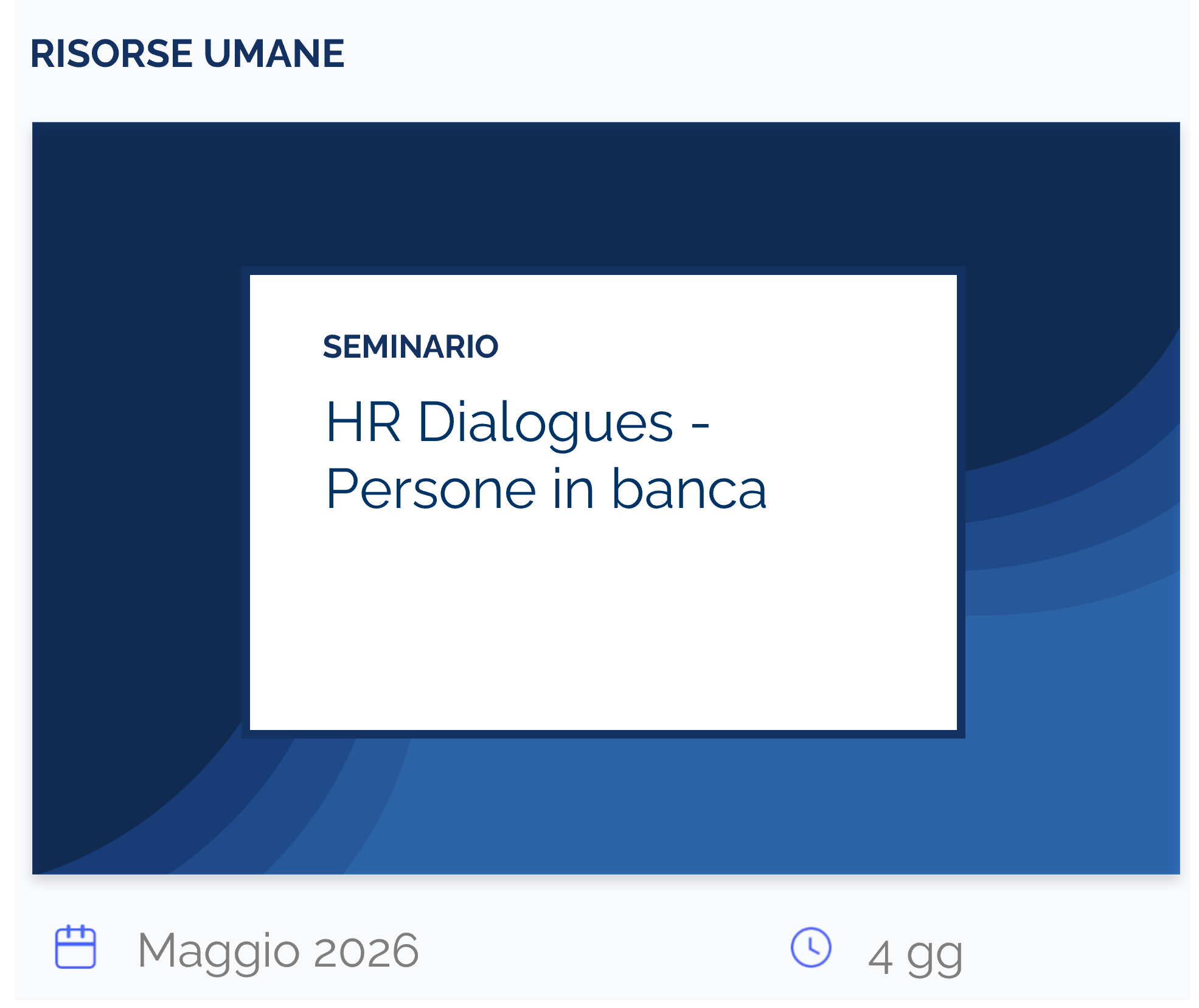 RISORSE UMANE

SEMINARIO

HR Dialogues - Persone in banca

Maggio 2026

4 gg